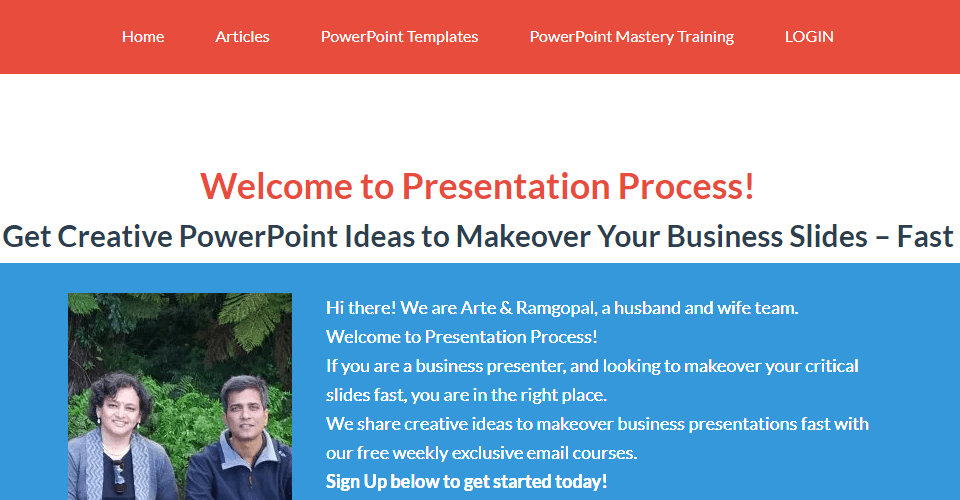 Home Articles PowerPoint Templates PowerPoint Mastery Training LOGIN

Welcome to Presentation Process!

Get Creative PowerPoint Ideas to Makeover Your Business Slides – Fast

Hi there! We are Arte & Ramgopal, a husband and wife team.
Welcome to Presentation Process!
If you are a business presenter, and looking to makeover your critical slides fast, you are in the right place.
We share creative ideas to makeover business presentations fast with our free weekly exclusive email courses.
Sign Up below to get started today!